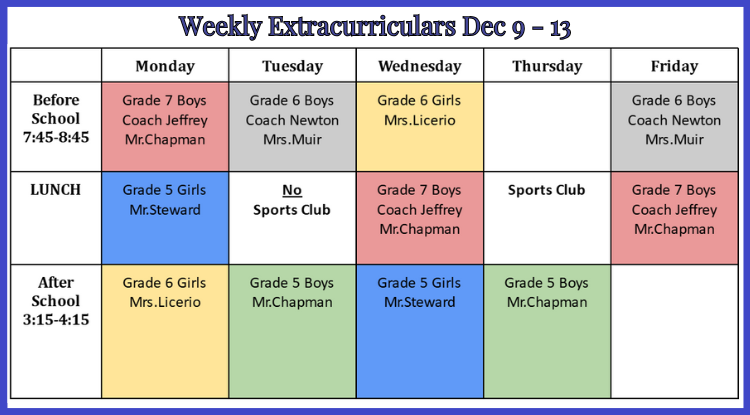 Weekly Extracurriculars Dec 9 – 13

| | Monday | Tuesday | Wednesday | Thursday | Friday |
|---|---|---|---|---|---|
| Before School 7:45-8:45 | Grade 7 Boys Coach Jeffrey Mr.Chapman | Grade 6 Boys Coach Newton Mrs.Muir | Grade 6 Girls Mrs.Licerio | | Grade 6 Boys Coach Newton Mrs.Muir |
| LUNCH | Grade 5 Girls Mr.Steward | No Sports Club | Grade 7 Boys Coach Jeffrey Mr.Chapman | Sports Club | Grade 7 Boys Coach Jeffrey Mr.Chapman |
| After School 3:15-4:15 | Grade 6 Girls Mrs.Licerio | Grade 5 Boys Mr.Chapman | Grade 5 Girls Mr.Steward | Grade 5 Boys Mr.Chapman | |